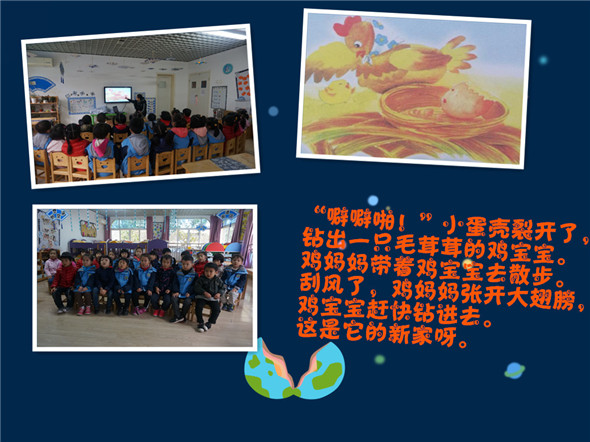 “噼噼啪！”小蛋壳裂开了，钻出一只毛茸茸的鸡宝宝。鸡妈妈带着鸡宝宝去散步。刮风了，鸡妈妈张开大翅膀，鸡宝宝赶快钻进去。这是它的新家呀。